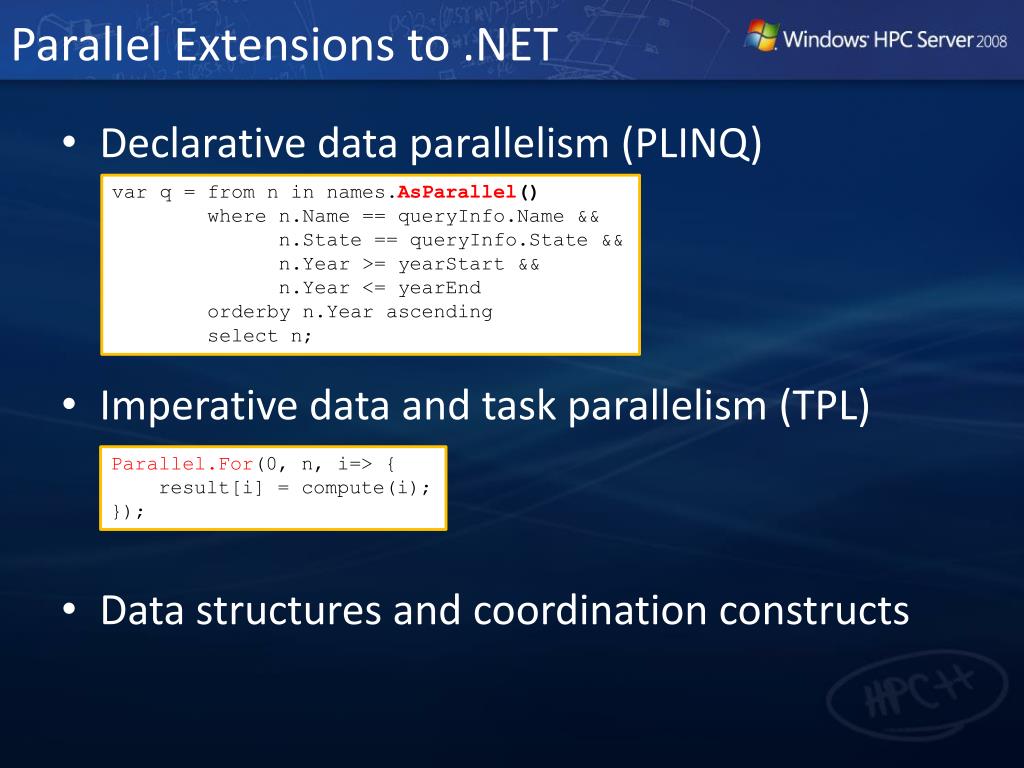 Parallel Extensions to .NET

Windows HPC Server 2008

• Declarative data parallelism (PLINQ)

var q = from n in names.AsParallel()
        where n.Name == queryInfo.Name &&
              n.State == queryInfo.State &&
              n.Year >= yearStart &&
              n.Year <= yearEnd
        orderby n.Year ascending
        select n;

• Imperative data and task parallelism (TPL)

Parallel.For(0, n, i=> {
    result[i] = compute(i);
});

• Data structures and coordination constructs

HPC++